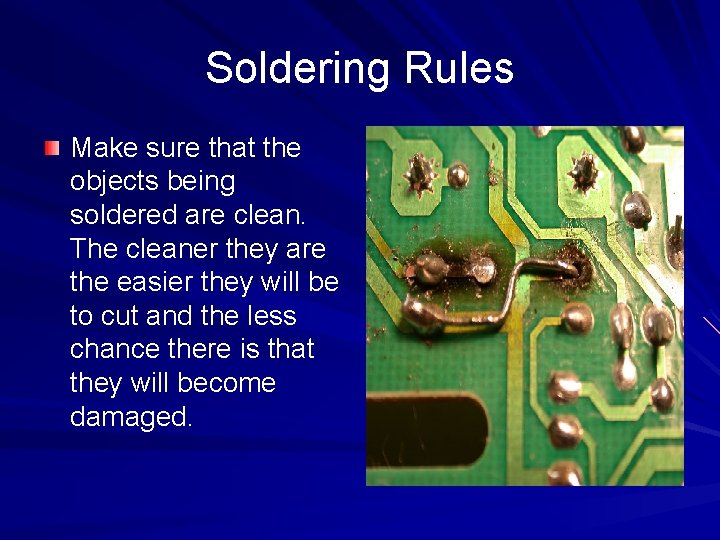 Soldering Rules

Make sure that the objects being soldered are clean. The cleaner they are the easier they will be to cut and the less chance there is that they will become damaged.